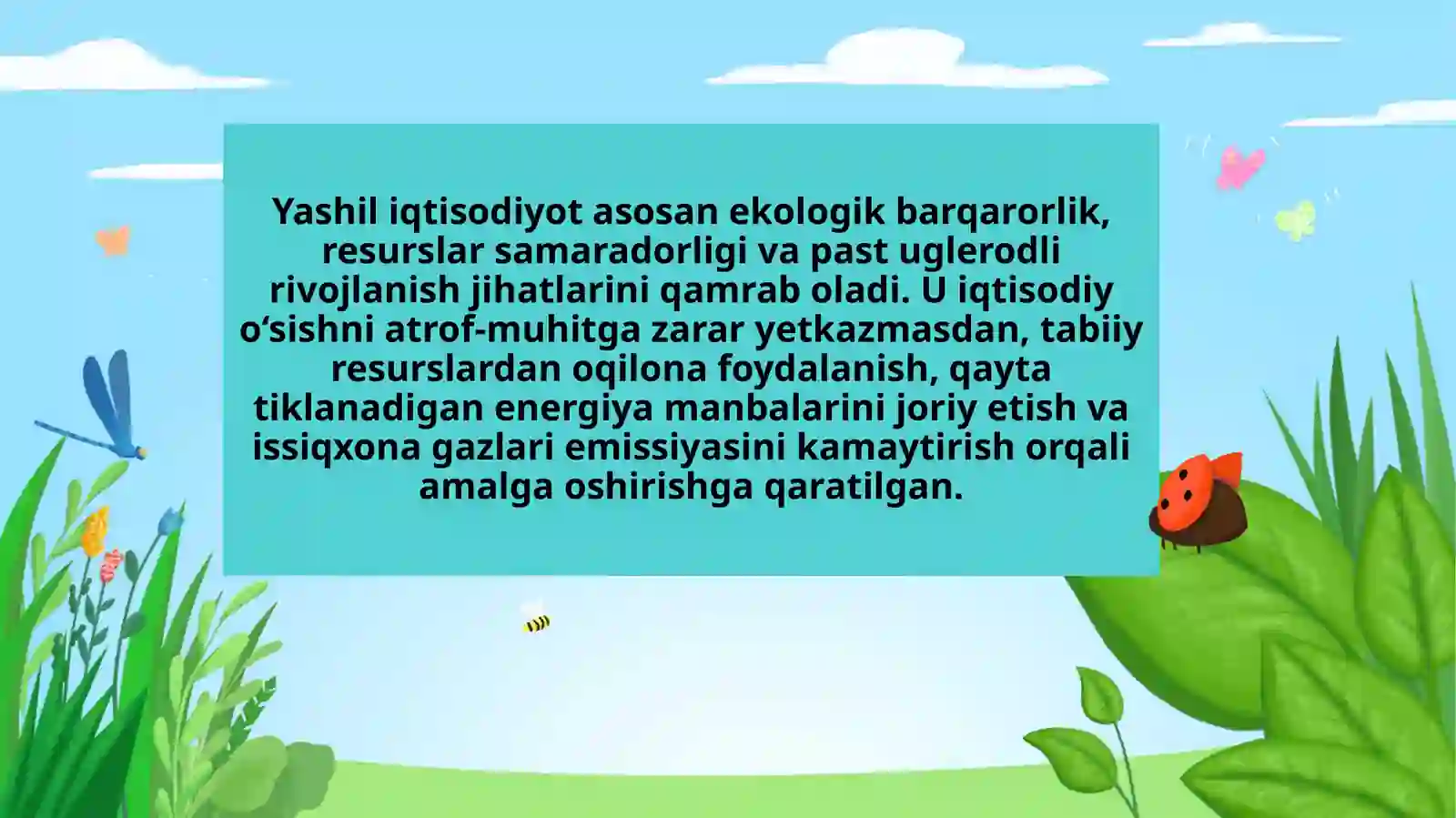 Yashil iqtisodiyot asosan ekologik barqarorlik, resurslar samaradorligi va past uglerodli rivojlanish jihatlarini qamrab oladi. U iqtisodiy o‘sishni atrof-muhitga zarar yetkazmasdan, tabiiy resurslardan oqilona foydalanish, qayta tiklanadigan energiya manbalarini joriy etish va issiqxona gazlari emissiyasini kamaytirish orqali amalga oshirishga qaratilgan.